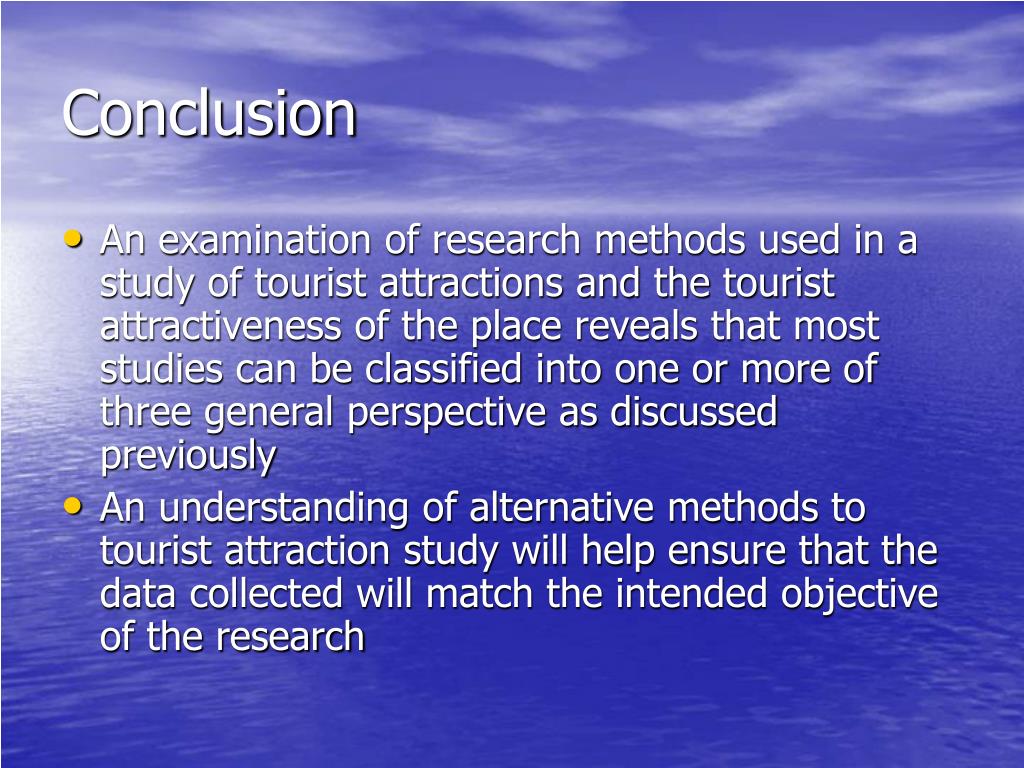 Conclusion

• An examination of research methods used in a study of tourist attractions and the tourist attractiveness of the place reveals that most studies can be classified into one or more of three general perspective as discussed previously
• An understanding of alternative methods to tourist attraction study will help ensure that the data collected will match the intended objective of the research